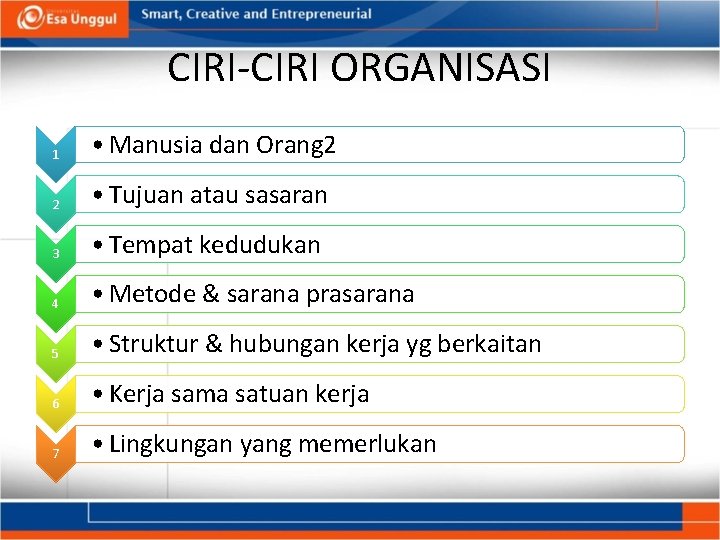 Esa Unggul

Smart, Creative and Entrepreneurial

CIRI-CIRI ORGANISASI

1
• Manusia dan Orang2

2
• Tujuan atau sasaran

3
• Tempat kedudukan

4
• Metode & sarana prasarana

5
• Struktur & hubungan kerja yg berkaitan

6
• Kerja sama satuan kerja

7
• Lingkungan yang memerlukan